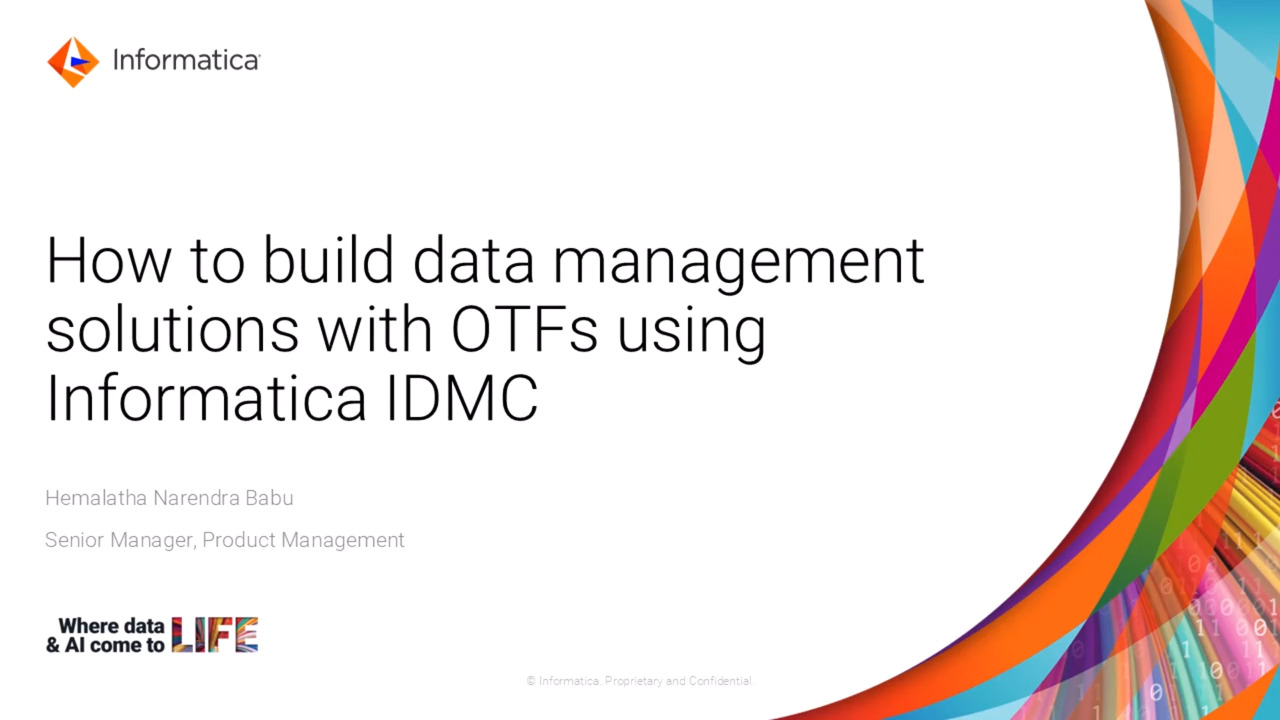 Informatica

How to build data management solutions with OTFs using Informatica IDMC

Hemalatha Narendra Babu

Senior Manager, Product Management

Where data & AI come to LIFE

© Informatica. Proprietary and Confidential.